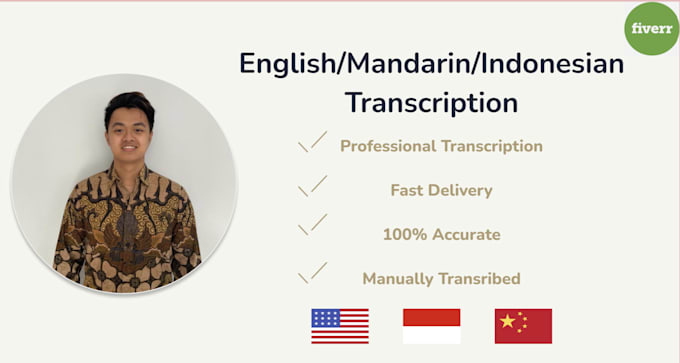 fiverr

English/Mandarin/Indonesian Transcription

Professional Transcription

Fast Delivery

100% Accurate

Manually Transribed